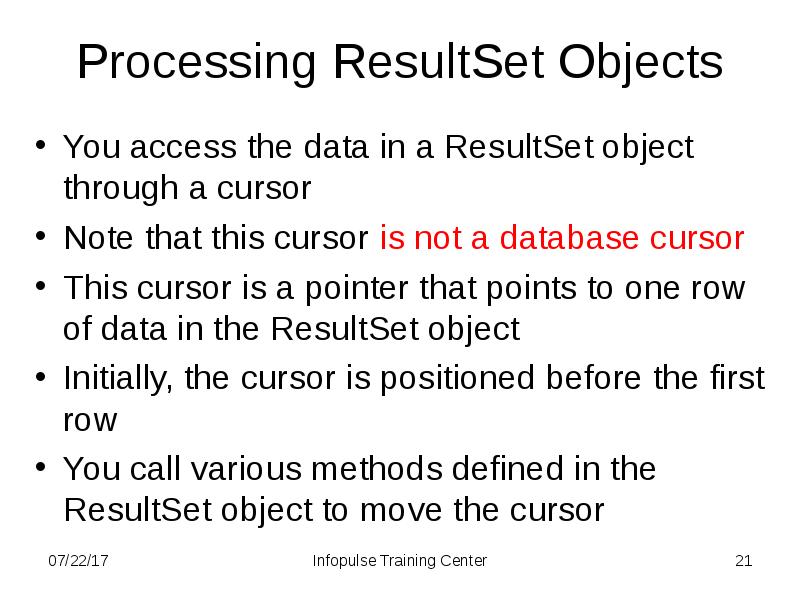 Processing ResultSet Objects

• You access the data in a ResultSet object through a cursor
• Note that this cursor is not a database cursor
• This cursor is a pointer that points to one row of data in the ResultSet object
• Initially, the cursor is positioned before the first row
• You call various methods defined in the ResultSet object to move the cursor

07/22/17 Infopulse Training Center 21